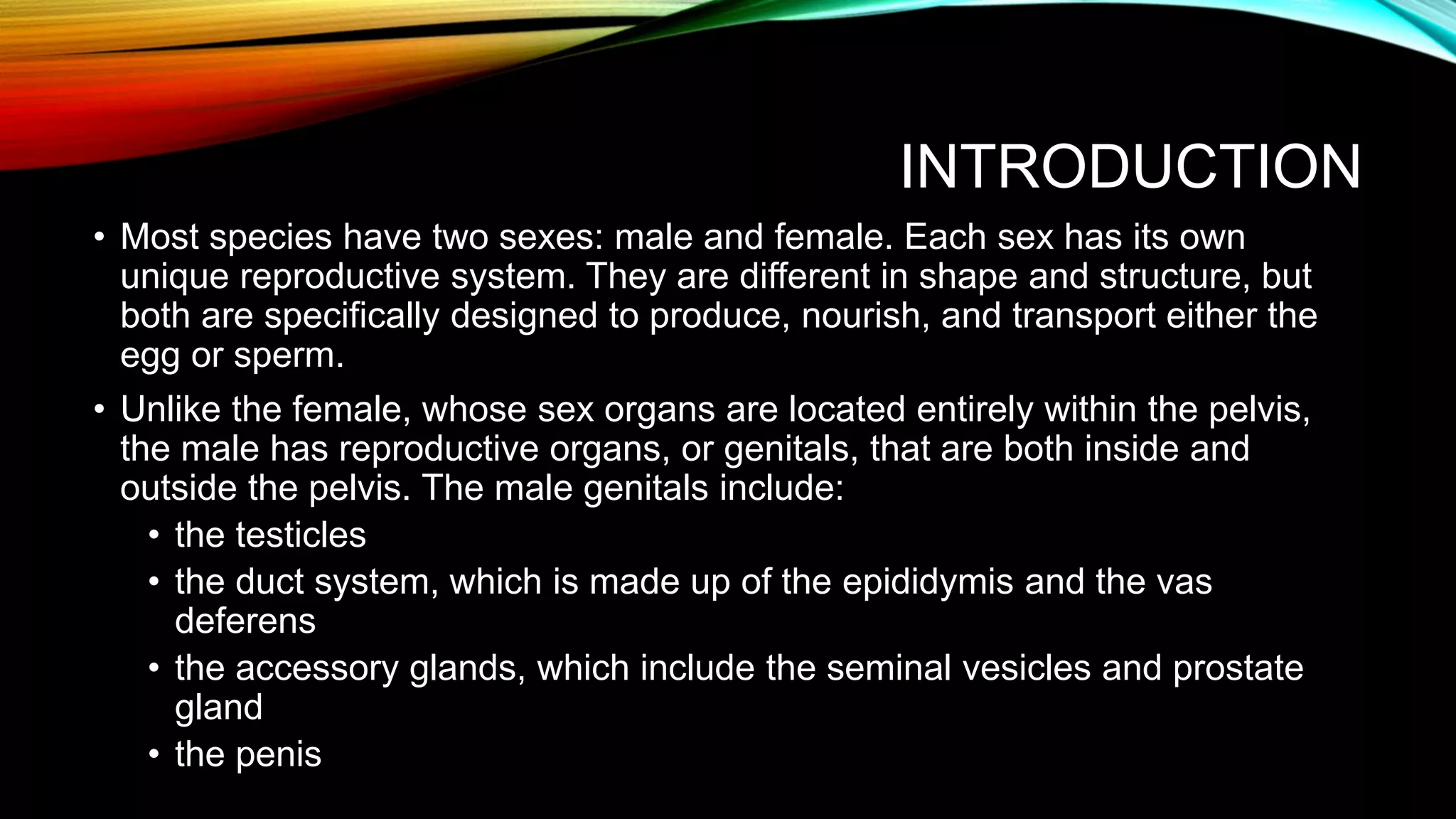 INTRODUCTION

• Most species have two sexes: male and female. Each sex has its own unique reproductive system. They are different in shape and structure, but both are specifically designed to produce, nourish, and transport either the egg or sperm.

• Unlike the female, whose sex organs are located entirely within the pelvis, the male has reproductive organs, or genitals, that are both inside and outside the pelvis. The male genitals include:
  • the testicles
  • the duct system, which is made up of the epididymis and the vas deferens
  • the accessory glands, which include the seminal vesicles and prostate gland
  • the penis